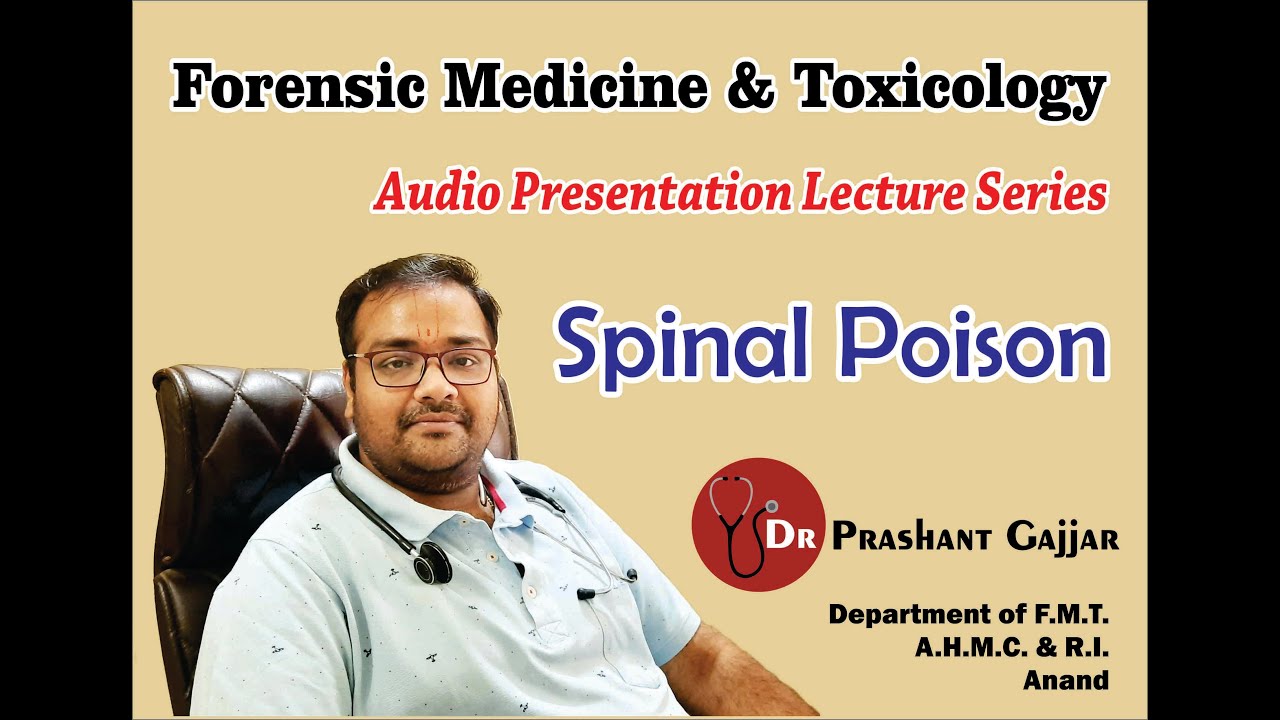 Forensic Medicine & Toxicology

Audio Presentation Lecture Series

Spinal Poison

DR PRASHANT GAJJAR

Department of F.M.T.
A.H.M.C. & R.I.
Anand